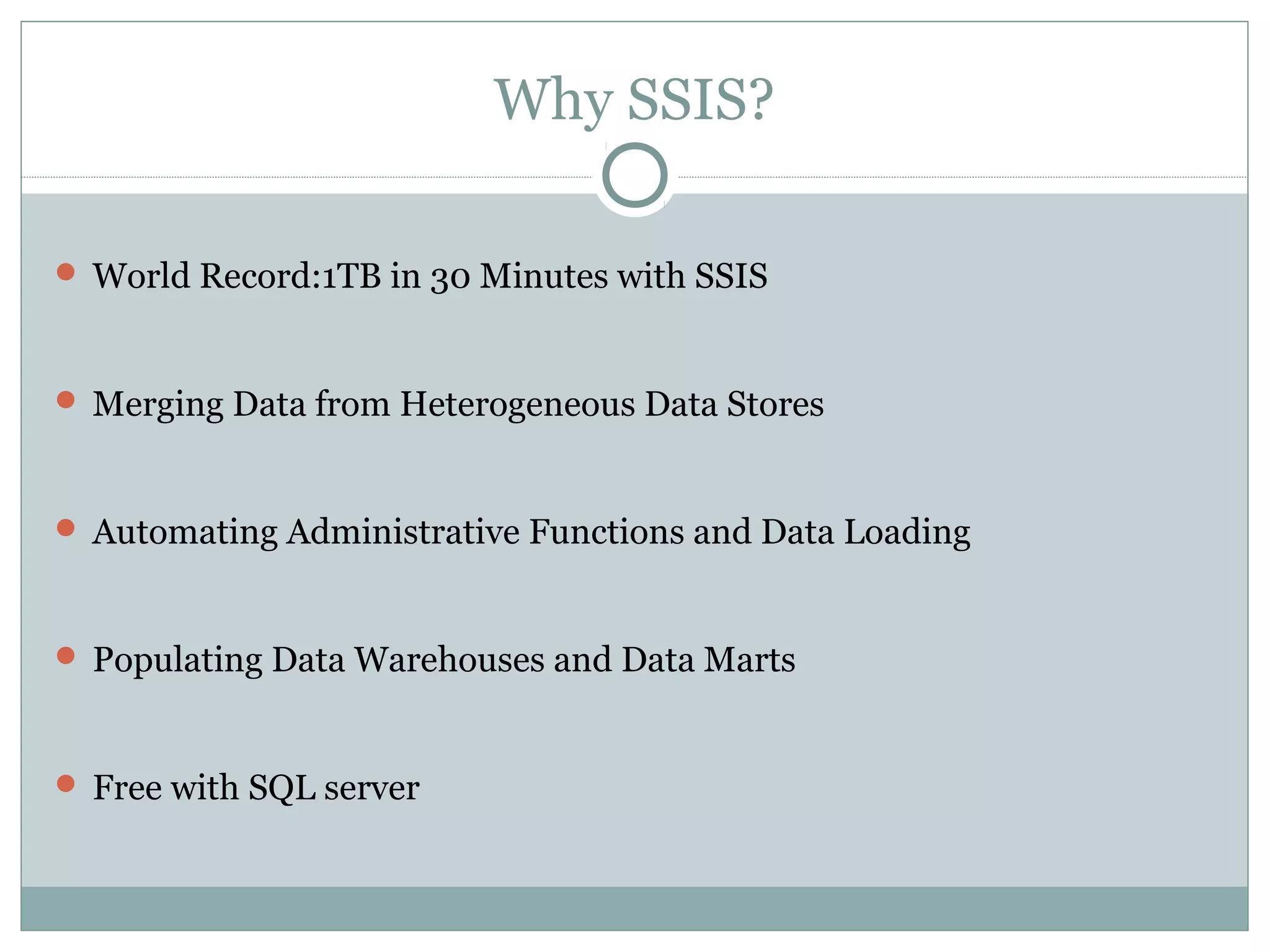 Why SSIS?

World Record:1TB in 30 Minutes with SSIS

Merging Data from Heterogeneous Data Stores

Automating Administrative Functions and Data Loading

Populating Data Warehouses and Data Marts

Free with SQL server